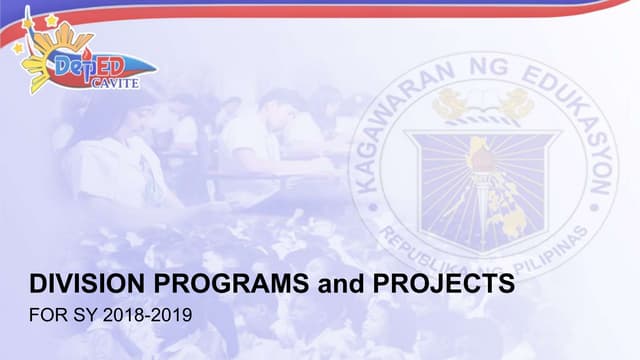 DepED CAVITE

KAGAWARAN NG EDUKASYON
REPUBLIKA NG PILIPINAS

DIVISION PROGRAMS and PROJECTS
FOR SY 2018-2019